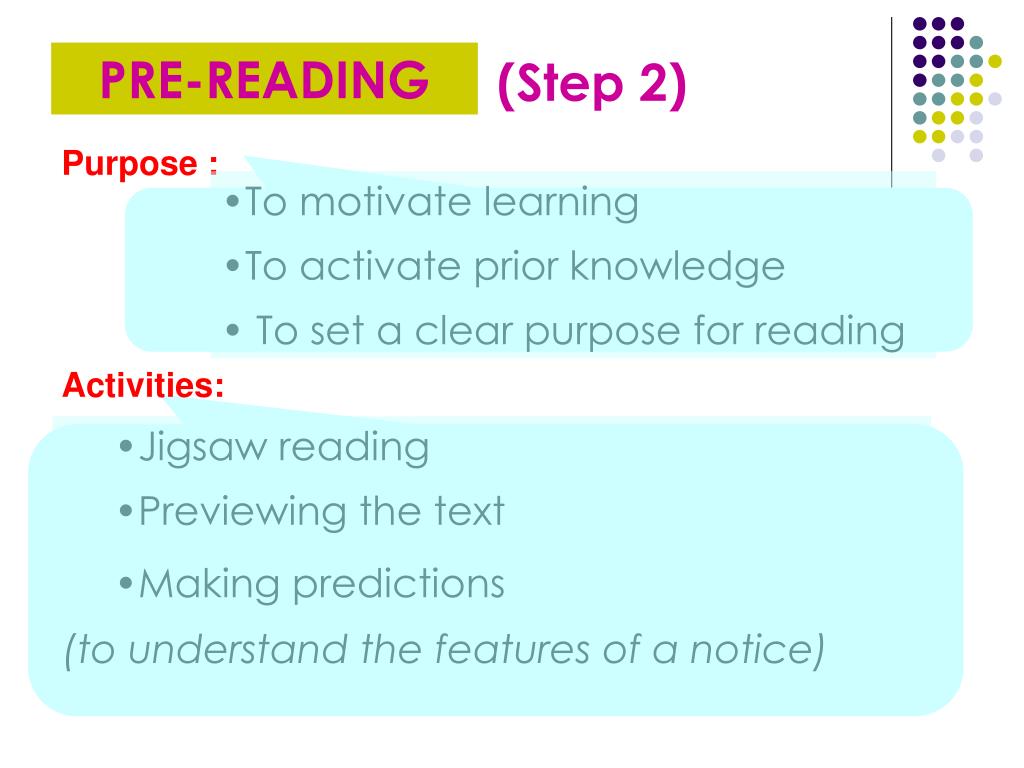 PRE-READING (Step 2)

Purpose :

•To motivate learning
•To activate prior knowledge
• To set a clear purpose for reading

Activities:

•Jigsaw reading
•Previewing the text
•Making predictions
(to understand the features of a notice)